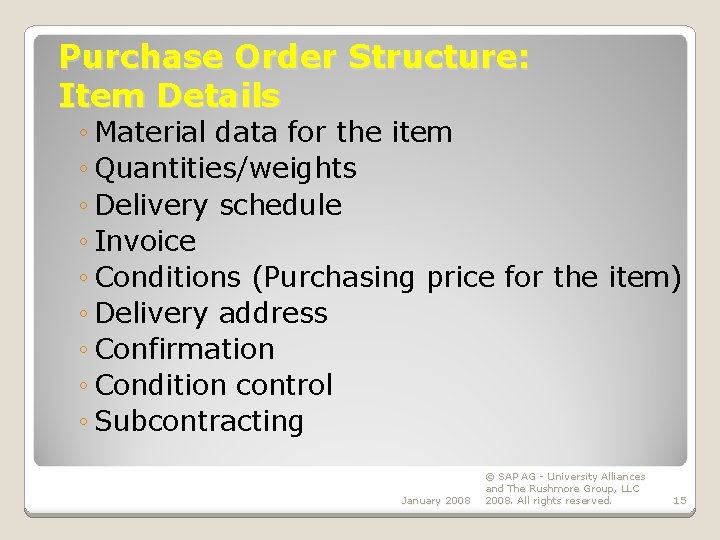 Purchase Order Structure:
Item Details

◦ Material data for the item
◦ Quantities/weights
◦ Delivery schedule
◦ Invoice
◦ Conditions (Purchasing price for the item)
◦ Delivery address
◦ Confirmation
◦ Condition control
◦ Subcontracting

January 2008

© SAP AG - University Alliances and The Rushmore Group, LLC 2008. All rights reserved.

15